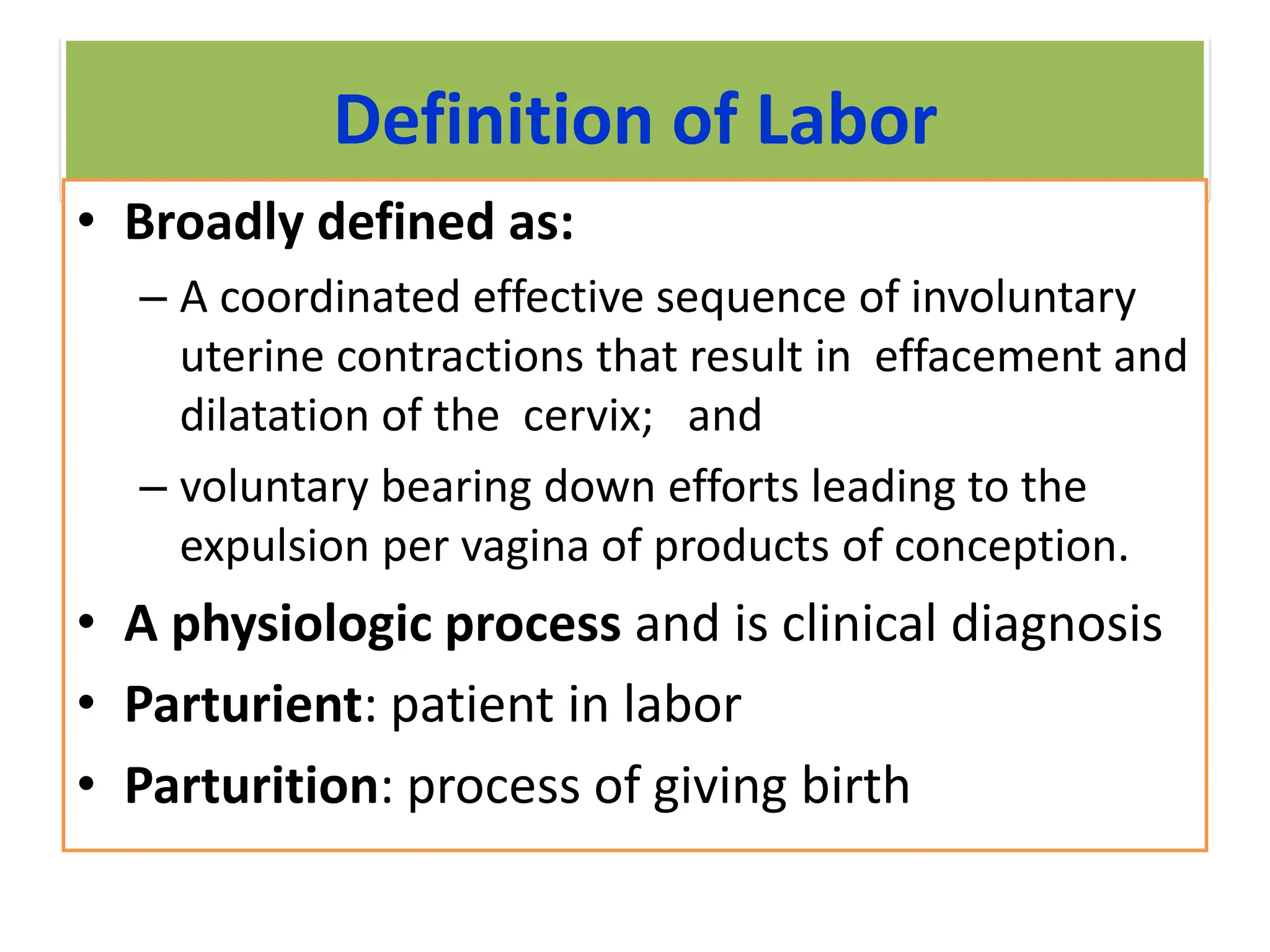 Definition of Labor

• Broadly defined as:
– A coordinated effective sequence of involuntary uterine contractions that result in effacement and dilatation of the cervix; and
– voluntary bearing down efforts leading to the expulsion per vagina of products of conception.
• A physiologic process and is clinical diagnosis
• Parturient: patient in labor
• Parturition: process of giving birth